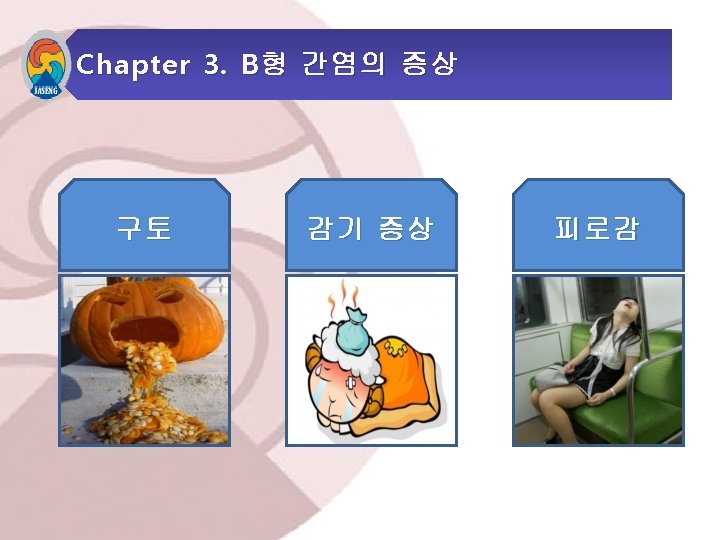 JASENG

Chapter 3. B형 간염의 증상

구토

감기 증상

피로감